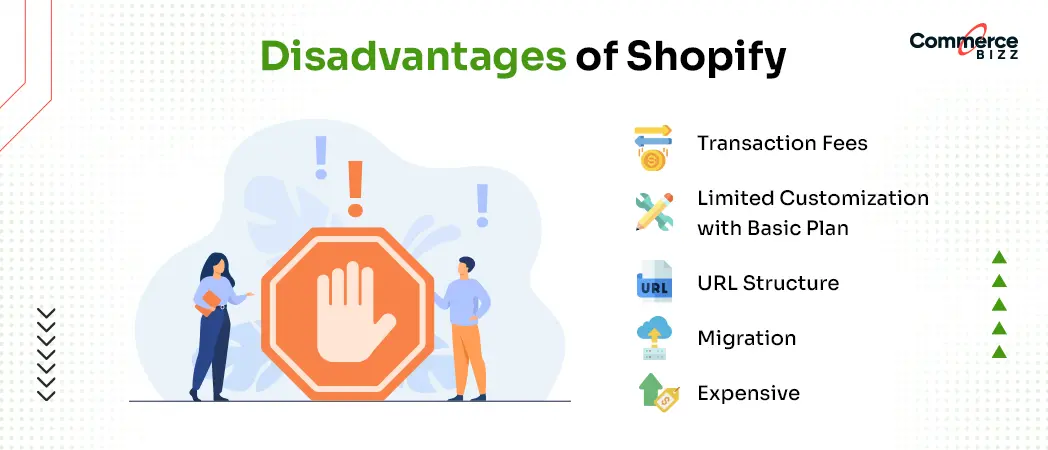 Disadvantages of Shopify

Commerce BIZZ

Transaction Fees

Limited Customization with Basic Plan

URL

URL Structure

Migration

Expensive